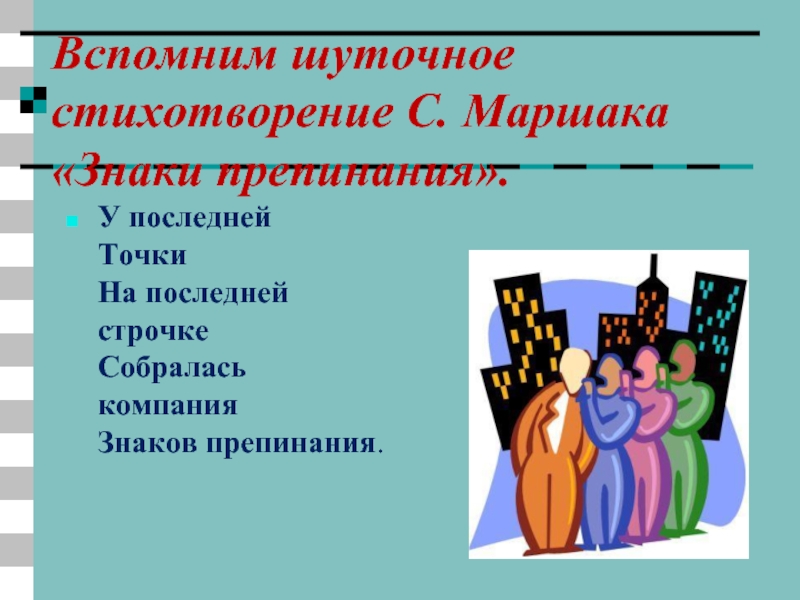 Вспомним шуточное стихотворение С. Маршака «Знаки препинания».

У последней
Точки
На последней
строчке
Собралась
компания
Знаков препинания.